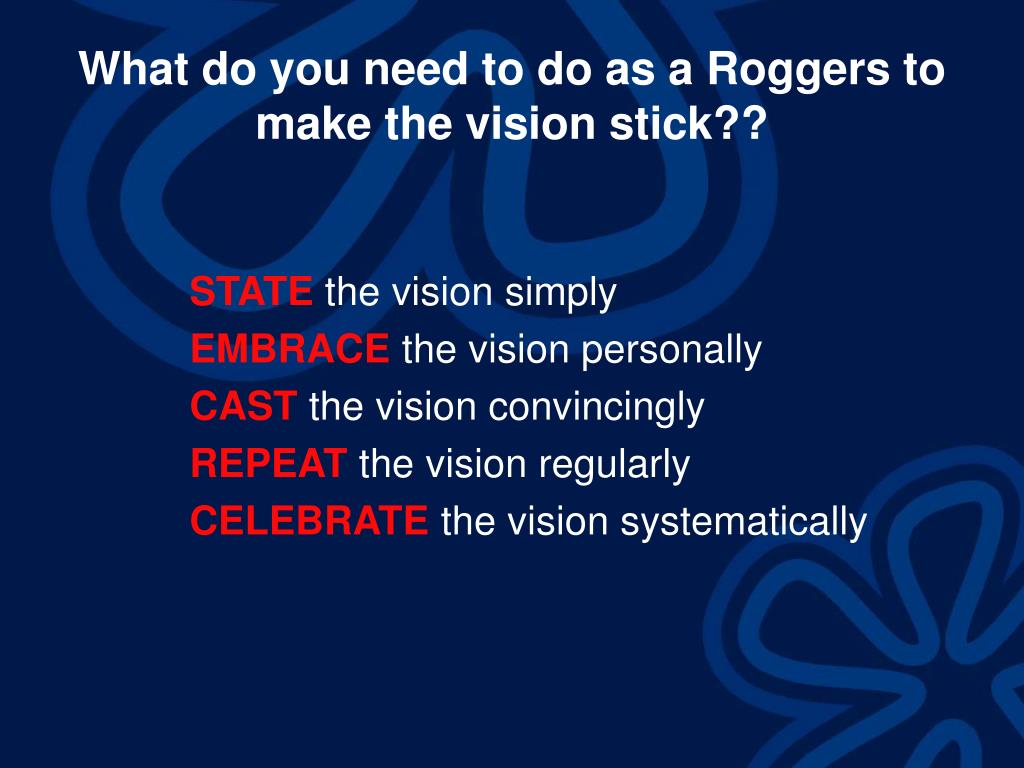 What do you need to do as a Roggers to make the vision stick??

STATE the vision simply
EMBRACE the vision personally
CAST the vision convincingly
REPEAT the vision regularly
CELEBRATE the vision systematically